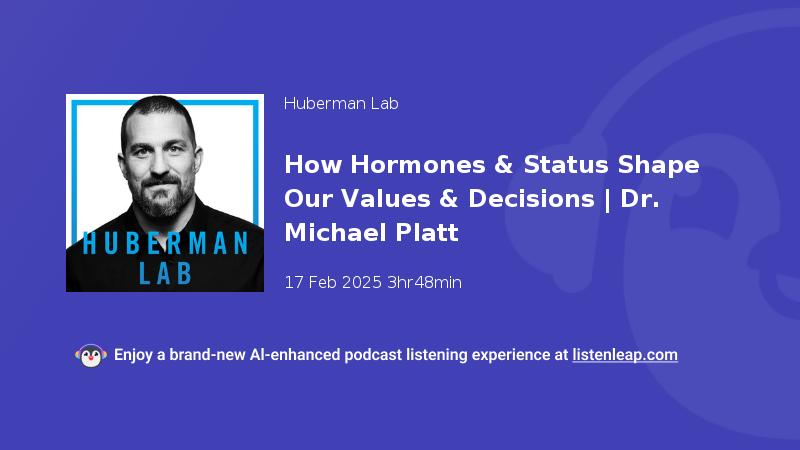 HUBERMAN LAB

Huberman Lab

How Hormones & Status Shape Our Values & Decisions | Dr. Michael Platt

17 Feb 2025 3hr48min

Enjoy a brand-new AI-enhanced podcast listening experience at listenleap.com